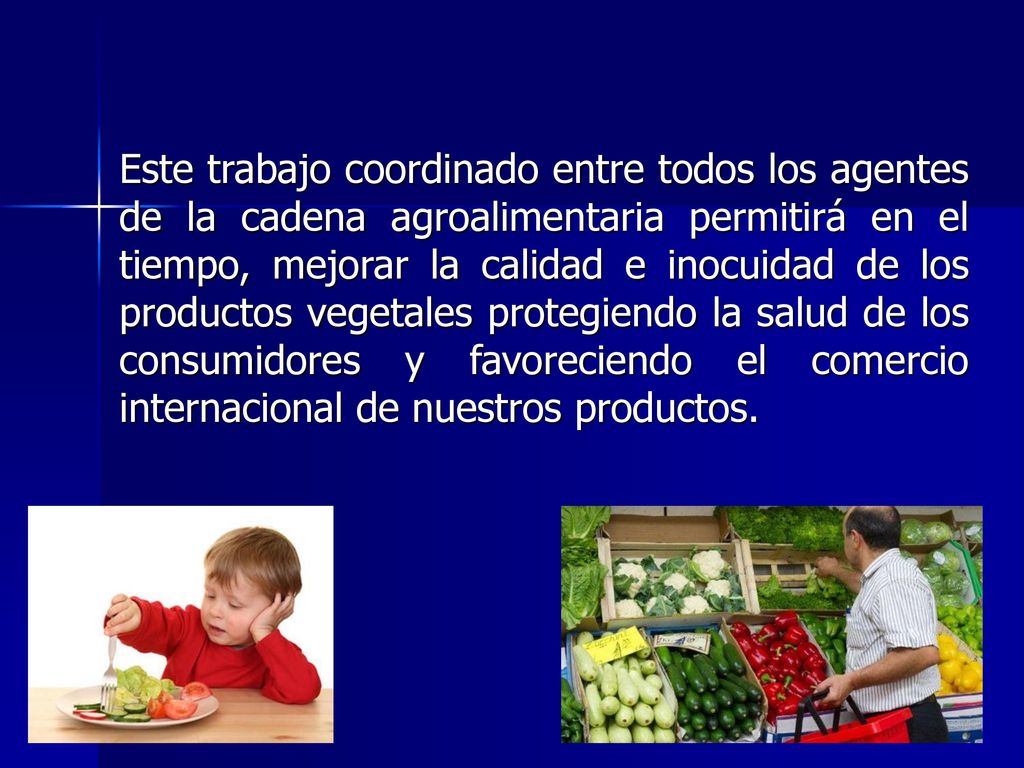 Este trabajo coordinado entre todos los agentes de la cadena agroalimentaria permitirá en el tiempo, mejorar la calidad e inocuidad de los productos vegetales protegiendo la salud de los consumidores y favoreciendo el comercio internacional de nuestros productos.